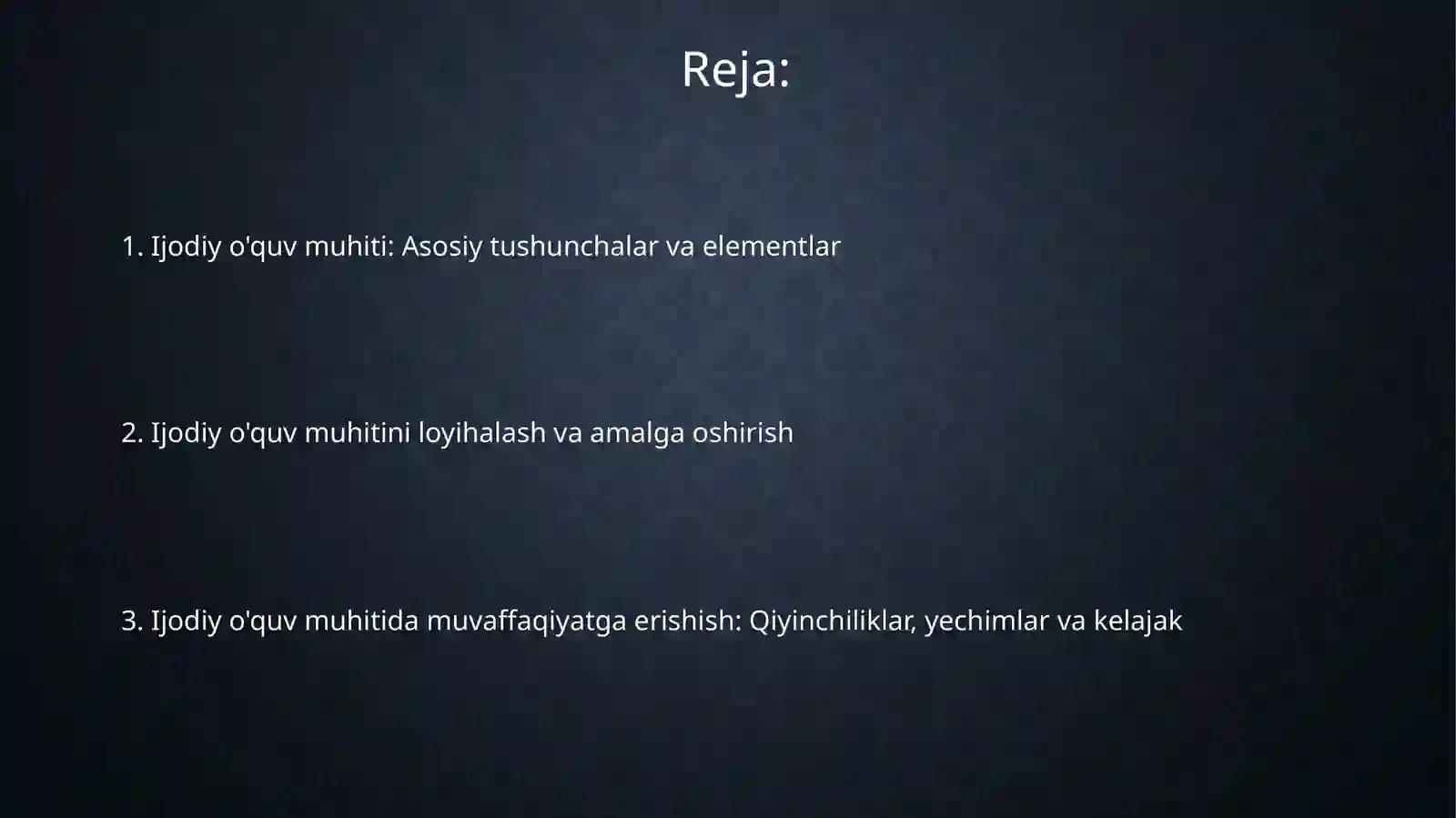 Reja:

1. Ijodiy o'quv muhiti: Asosiy tushunchalar va elementlar

2. Ijodiy o'quv muhitini loyihalash va amalga oshirish

3. Ijodiy o'quv muhitida muvaffaqiyatga erishish: Qiyinchiliklar, yechimlar va kelajak